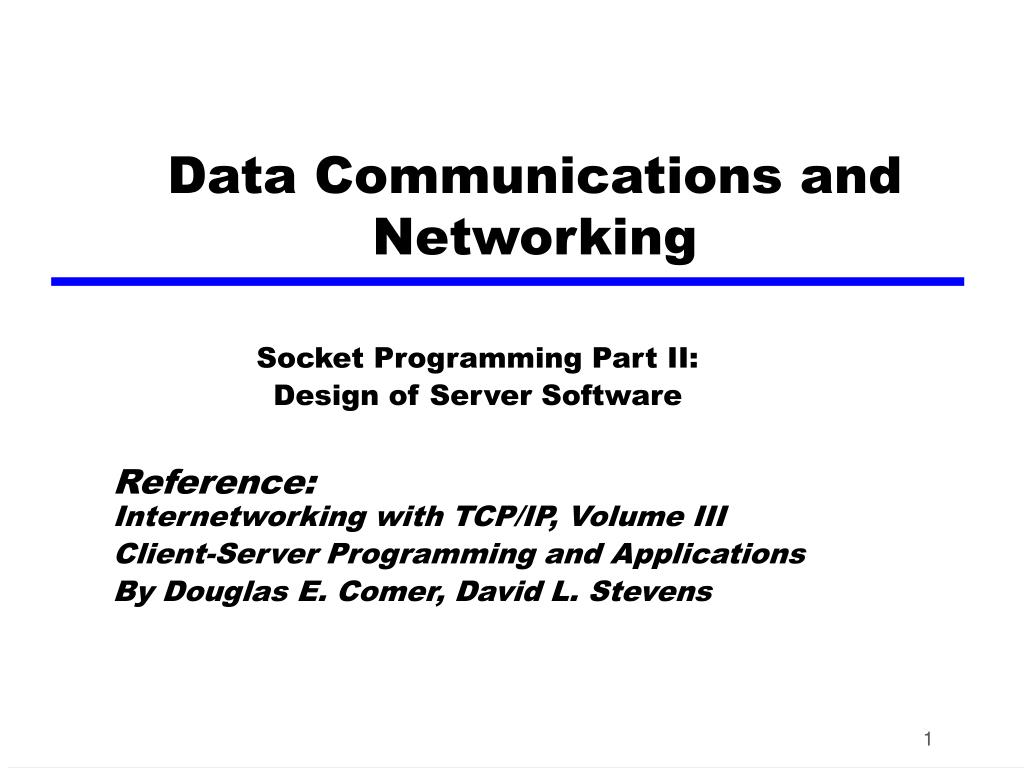 Data Communications and Networking

Socket Programming Part II:
Design of Server Software

Reference:
Internetworking with TCP/IP, Volume III
Client-Server Programming and Applications
By Douglas E. Comer, David L. Stevens

1